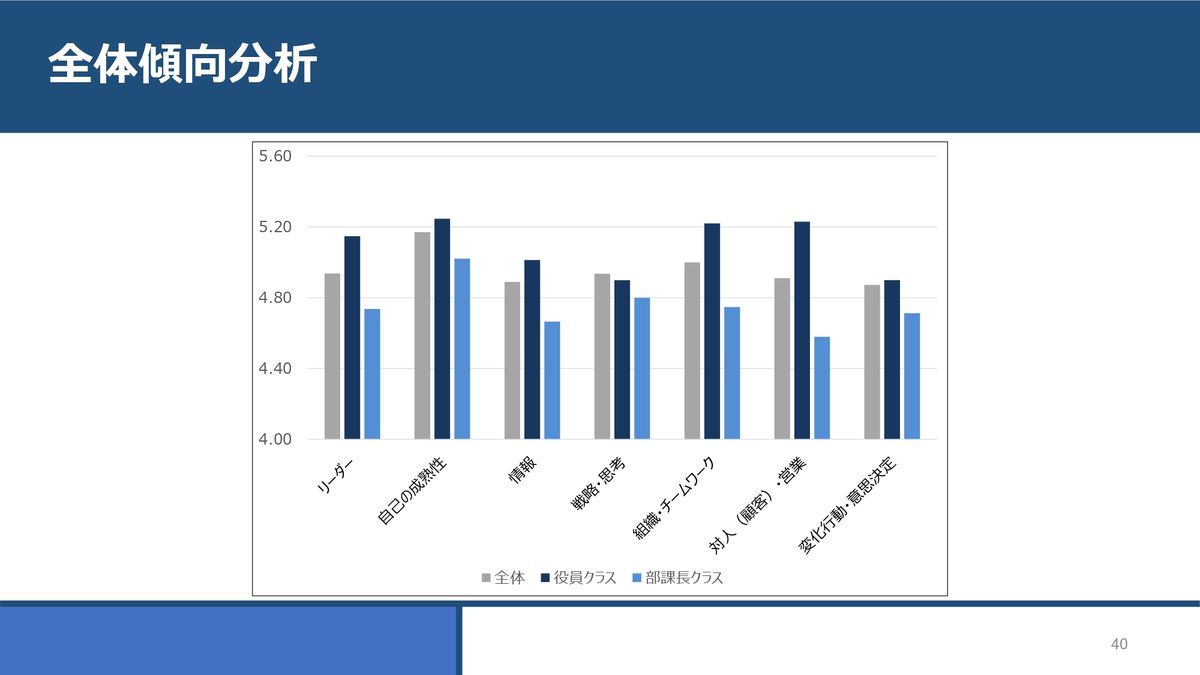 全体傾向分析

5.60
5.20
4.80
4.40
4.00

リーダー
自己の成熟性
情報
戦略・思考
組織・チームワーク
対人（顧客）・営業
変化行動・意思決定

全体　役員クラス　部課長クラス

40